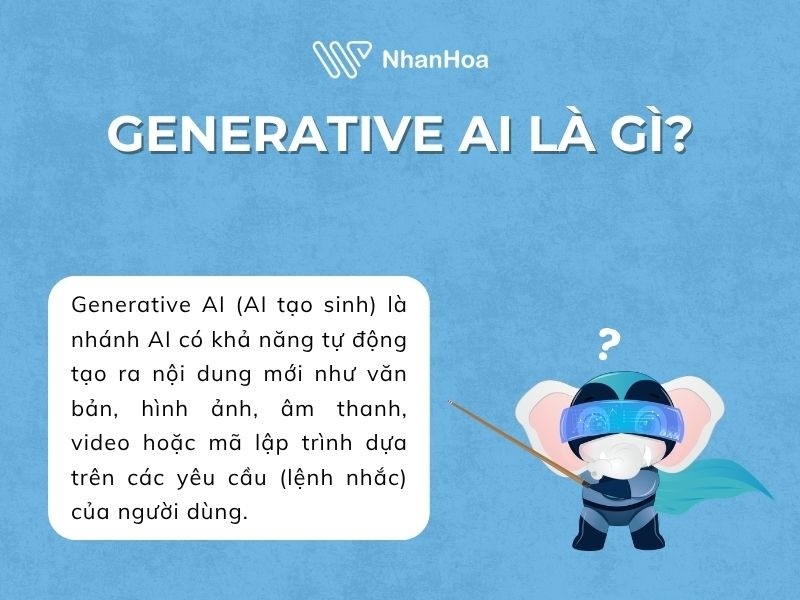 NhanHoa

GENERATIVE AI LÀ GÌ?

Generative AI (AI tạo sinh) là nhánh AI có khả năng tự động tạo ra nội dung mới như văn bản, hình ảnh, âm thanh, video hoặc mã lập trình dựa trên các yêu cầu (lệnh nhắc) của người dùng.

?